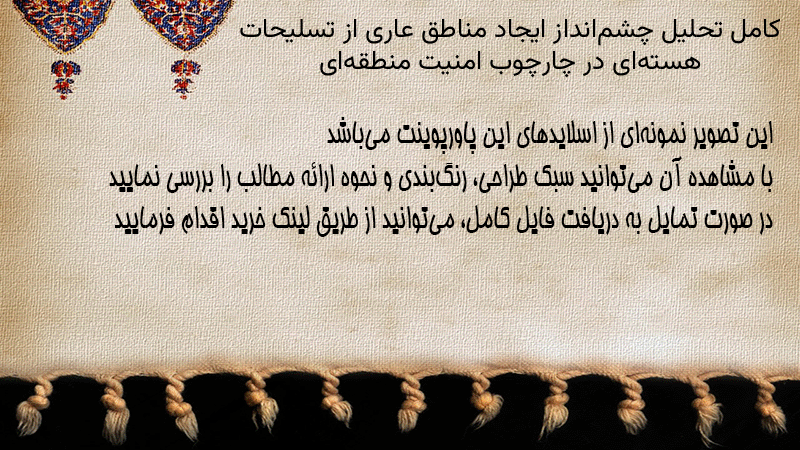 کامل تحلیل چشم‌انداز ایجاد مناطق عاری از تسلیحات هسته‌ای در چارچوب امنیت منطقه‌ای

این تصویر نمونه‌ای از اسلایدهای این پاورپوینت می‌باشد
با مشاهده آن می‌توانید سبک طراحی، رنگ‌بندی و نحوه ارائه مطالب را بررسی نمایید
در صورت تمایل به دریافت فایل کامل، می‌توانید از طریق لینک خرید اقدام فرمایید